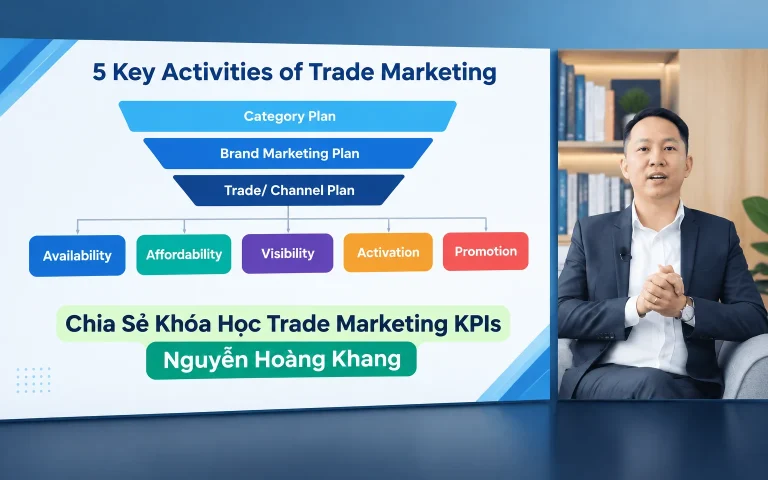 5 Key Activities of Trade Marketing

Category Plan

Brand Marketing Plan

Trade/ Channel Plan

Availability

Affordability

Visibility

Activation

Promotion

Chia Sẻ Khóa Học Trade Marketing KPIs

Nguyễn Hoàng Khang